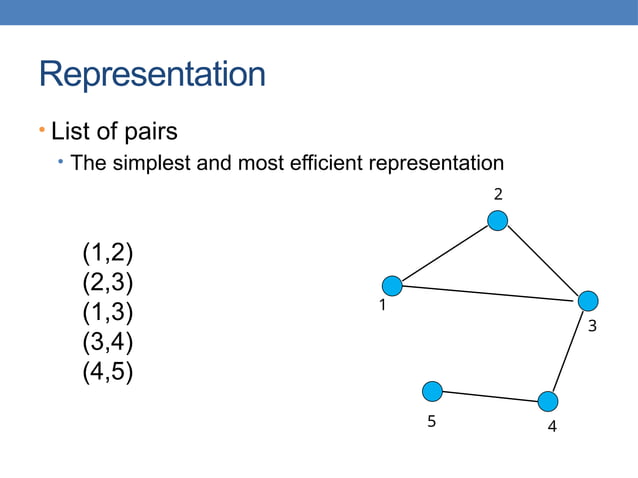 Representation

• List of pairs
  • The simplest and most efficient representation

(1,2)
(2,3)
(1,3)
(3,4)
(4,5)

2
1
3
5
4